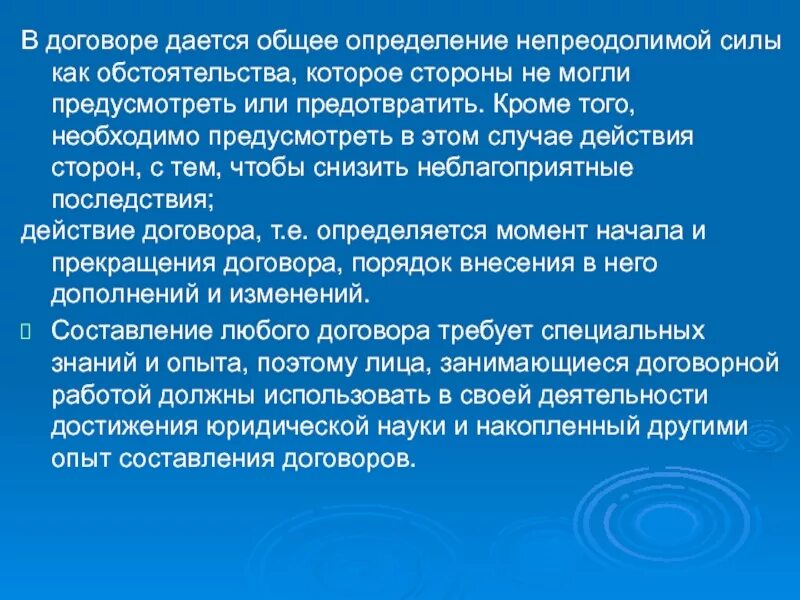 В договоре дается общее определение непреодолимой силы как обстоятельства, которое стороны не могли предусмотреть или предотвратить. Кроме того, необходимо предусмотреть в этом случае действия сторон, с тем, чтобы снизить неблагоприятные последствия;

действие договора, т.е. определяется момент начала и прекращения договора, порядок внесения в него дополнений и изменений.

Составление любого договора требует специальных знаний и опыта, поэтому лица, занимающиеся договорной работой должны использовать в своей деятельности достижения юридической науки и накопленный другими опыт составления договоров.